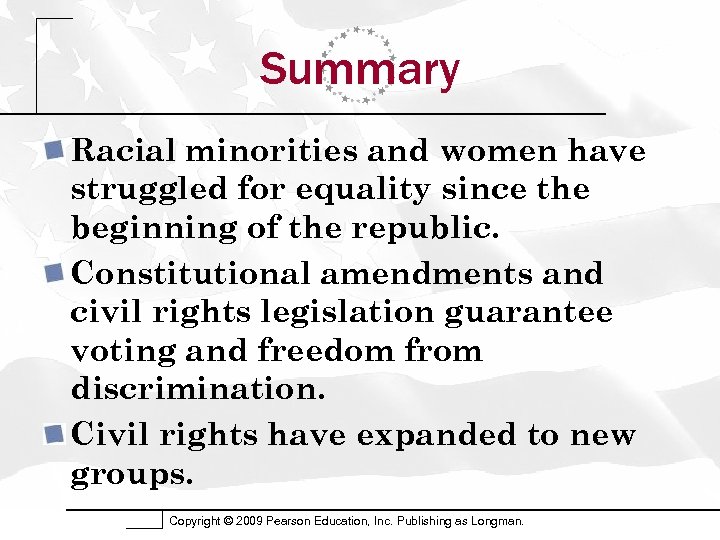 Summary

Racial minorities and women have struggled for equality since the beginning of the republic.

Constitutional amendments and civil rights legislation guarantee voting and freedom from discrimination.

Civil rights have expanded to new groups.

Copyright © 2009 Pearson Education, Inc. Publishing as Longman.